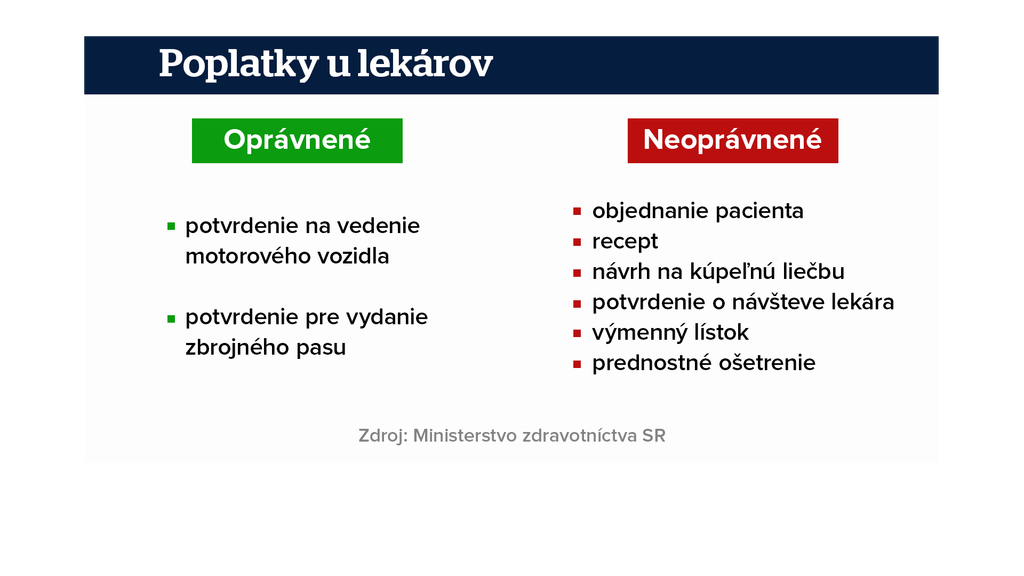 Poplatky u lekárov

Oprávnené

- potvrdenie na vedenie motorového vozidla

- potvrdenie pre vydanie zbrojného pasu

Neoprávnené

- objednanie pacienta
- recept
- návrh na kúpeľnú liečbu
- potvrdenie o návšteve lekára
- výmenný lístok
- prednostné ošetrenie

Zdroj: Ministerstvo zdravotníctva SR